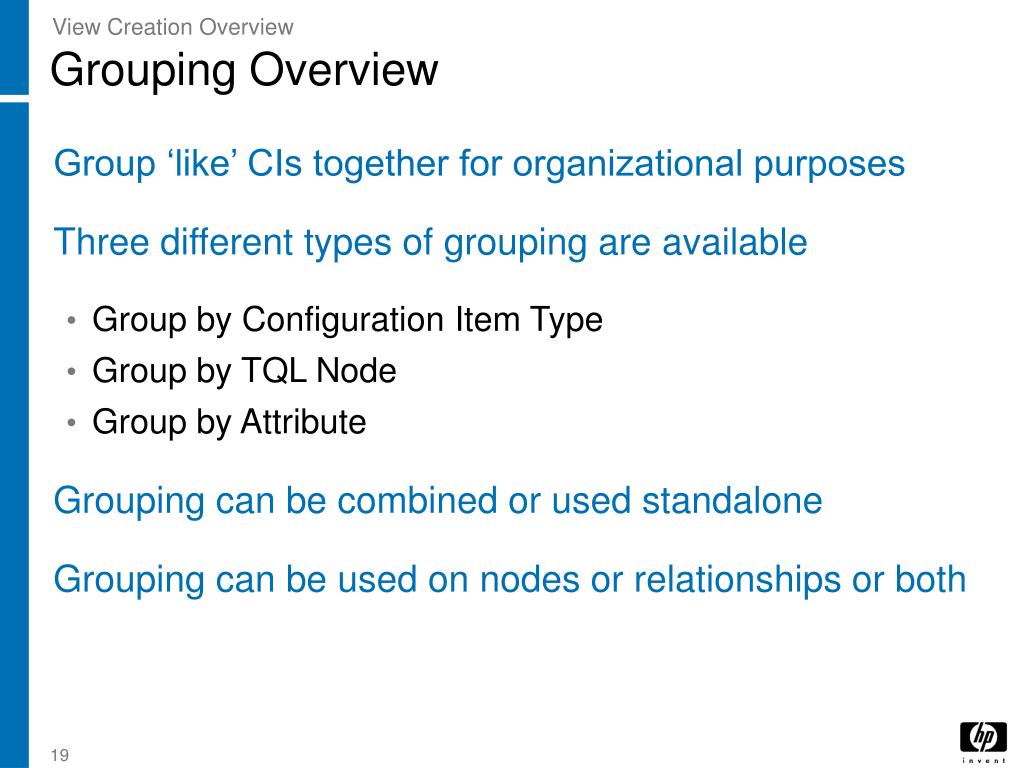 View Creation Overview
Grouping Overview

Group ‘like’ CIs together for organizational purposes

Three different types of grouping are available

• Group by Configuration Item Type
• Group by TQL Node
• Group by Attribute

Grouping can be combined or used standalone

Grouping can be used on nodes or relationships or both

19

hp
invent